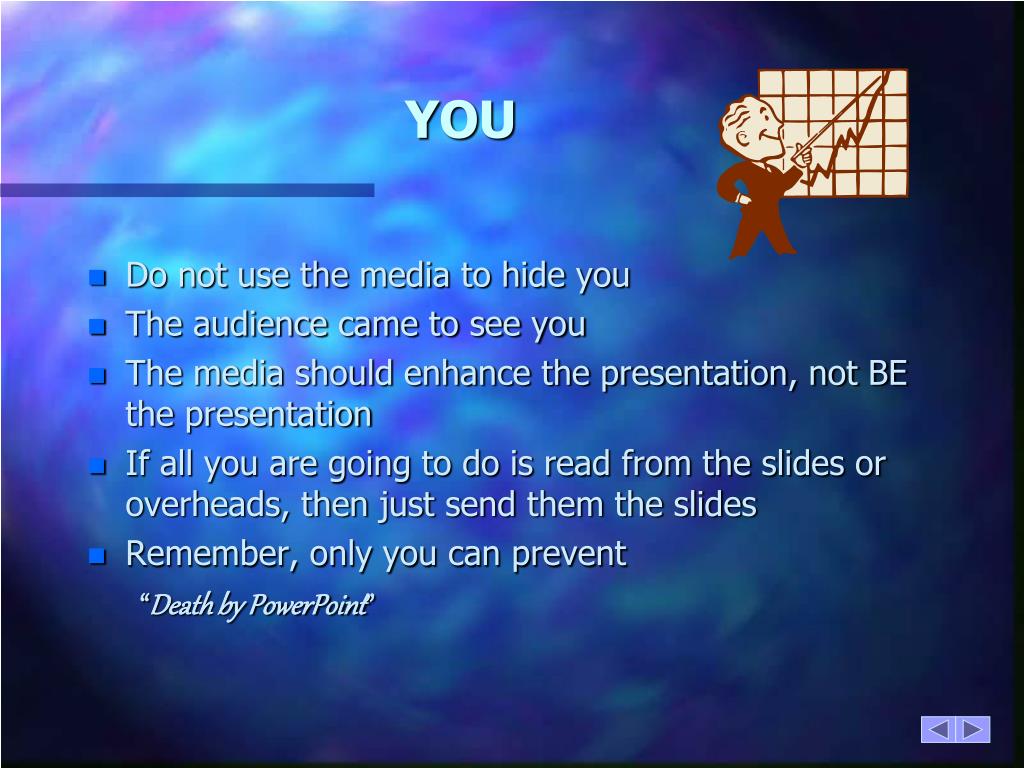 YOU

- Do not use the media to hide you
- The audience came to see you
- The media should enhance the presentation, not BE the presentation
- If all you are going to do is read from the slides or overheads, then just send them the slides
- Remember, only you can prevent

“Death by PowerPoint”